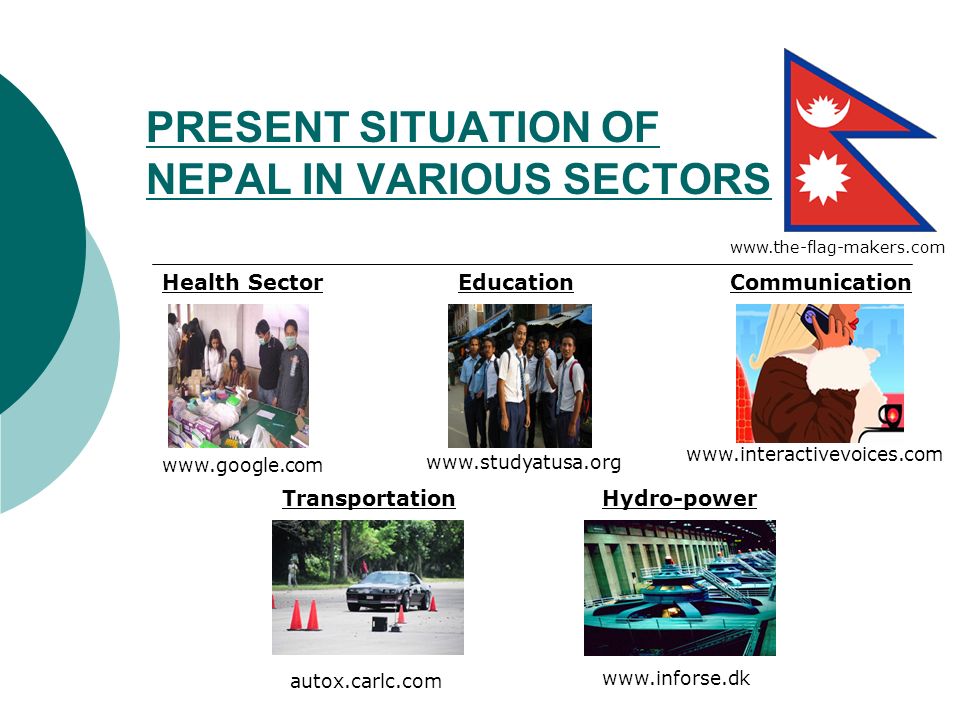 PRESENT SITUATION OF NEPAL IN VARIOUS SECTORS

www.the-flag-makers.com

Health Sector

www.google.com

Education

www.studyatusa.org

Communication

www.interactivevoices.com

Transportation

autox.carlc.com

Hydro-power

www.inforse.dk